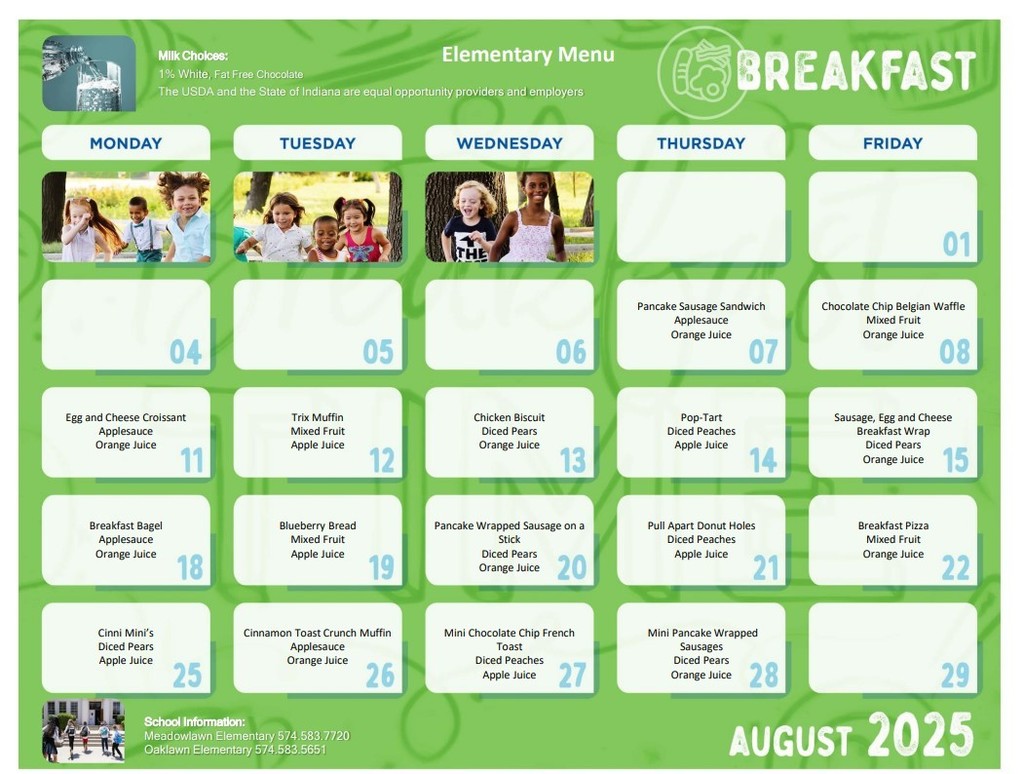 Milk Choices:
1% White, Fat Free Chocolate
The USDA and the State of Indiana are equal opportunity providers and employers

Elementary Menu

BREAKFAST

| MONDAY | TUESDAY | WEDNESDAY | THURSDAY | FRIDAY |
|---|---|---|---|---|
| | | | | 01 |
| 04 | 05 | 06 | Pancake Sausage Sandwich Applesauce Orange Juice 07 | Chocolate Chip Belgian Waffle Mixed Fruit Orange Juice 08 |
| Egg and Cheese Croissant Applesauce Orange Juice 11 | Trix Muffin Mixed Fruit Apple Juice 12 | Chicken Biscuit Diced Pears Orange Juice 13 | Pop-Tart Diced Peaches Apple Juice 14 | Sausage, Egg and Cheese Breakfast Wrap Diced Pears Orange Juice 15 |
| Breakfast Bagel Applesauce Orange Juice 18 | Blueberry Bread Mixed Fruit Apple Juice 19 | Pancake Wrapped Sausage on a Stick Diced Pears Orange Juice 20 | Pull Apart Donut Holes Diced Peaches Apple Juice 21 | Breakfast Pizza Mixed Fruit Orange Juice 22 |
| Cinni Mini's Diced Pears Apple Juice 25 | Cinnamon Toast Crunch Muffin Applesauce Orange Juice 26 | Mini Chocolate Chip French Toast Diced Peaches Apple Juice 27 | Mini Pancake Wrapped Sausages Diced Pears Orange Juice 28 | 29 |

School Information:
Meadowlawn Elementary 574.583.7720
Oaklawn Elementary 574.583.5651

AUGUST 2025